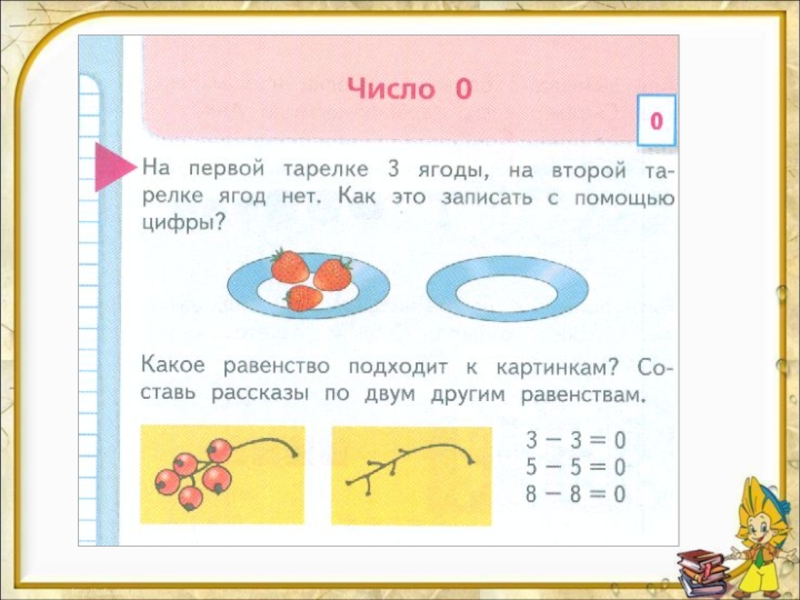 Число 0

0

На первой тарелке 3 ягоды, на второй тарелке ягод нет. Как это записать с помощью цифры?

Какое равенство подходит к картинкам? Составь рассказы по двум другим равенствам.

$3 - 3 = 0$
$5 - 5 = 0$
$8 - 8 = 0$